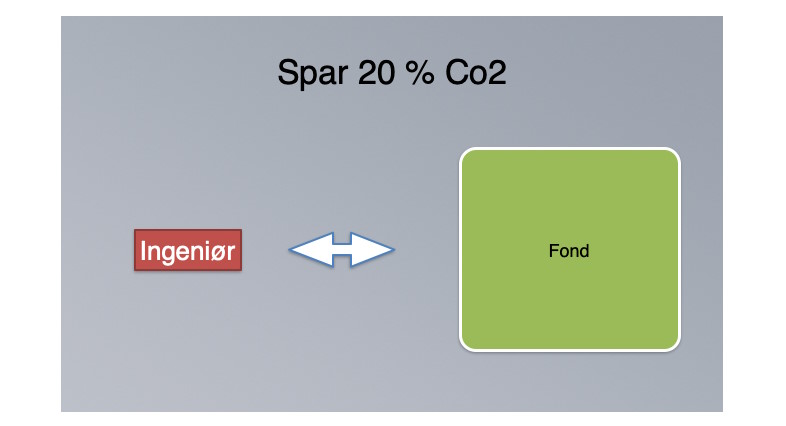 Spar 20 % Co2

Ingeniør

Fond